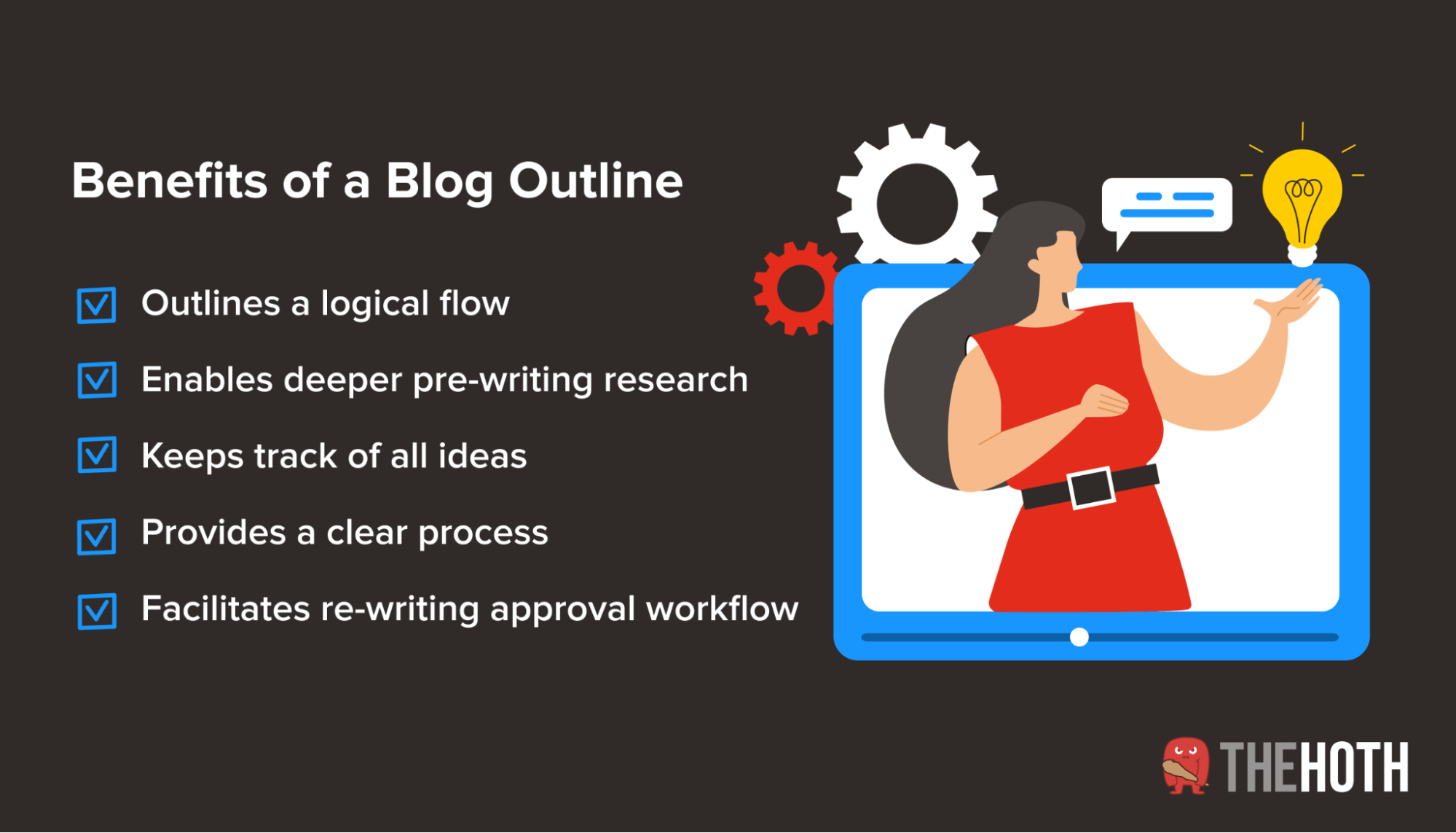 Benefits of a Blog Outline

Outlines a logical flow

Enables deeper pre-writing research

Keeps track of all ideas

Provides a clear process

Facilitates re-writing approval workflow

THEHOTH